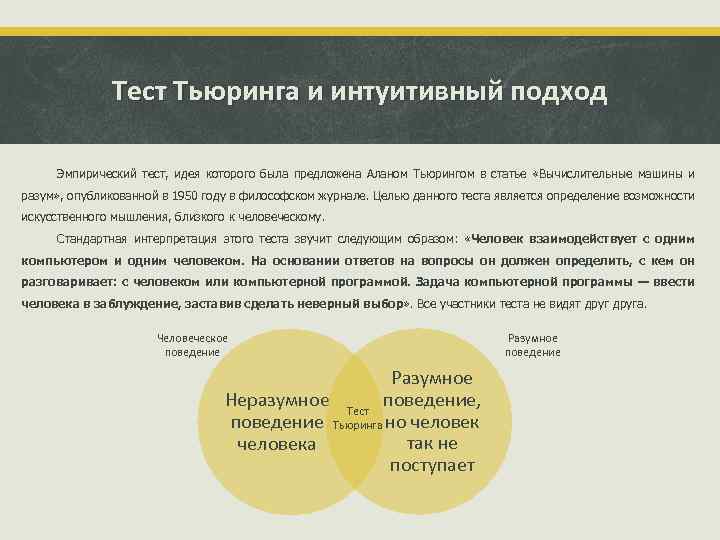 Тест Тьюринга и интуитивный подход

Эмпирический тест, идея которого была предложена Аланом Тьюрингом в статье «Вычислительные машины и разум», опубликованной в 1950 году в философском журнале. Целью данного теста является определение возможности искусственного мышления, близкого к человеческому.

Стандартная интерпретация этого теста звучит следующим образом: «Человек взаимодействует с одним компьютером и одним человеком. На основании ответов на вопросы он должен определить, с кем он разговаривает: с человеком или компьютерной программой. Задача компьютерной программы — ввести человека в заблуждение, заставив сделать неверный выбор». Все участники теста не видят друг друга.

Человеческое поведение

Разумное поведение

Неразумное поведение человека

Тест Тьюринга

Разумное поведение, но человек так не поступает